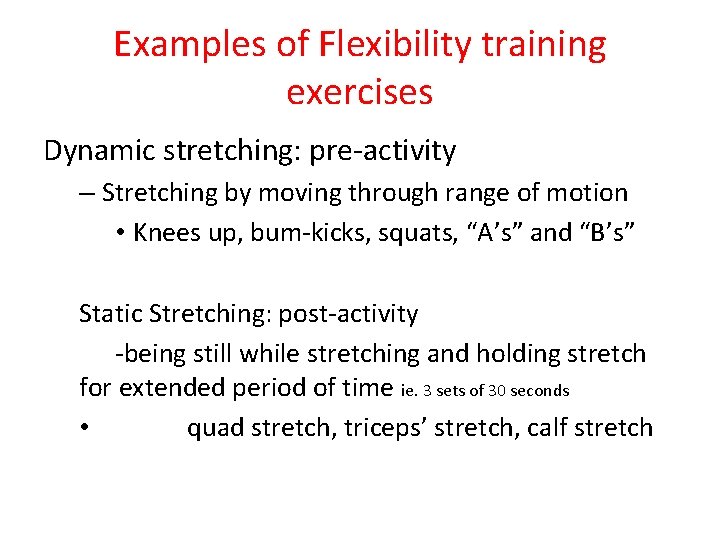 Examples of Flexibility training exercises

Dynamic stretching: pre-activity

– Stretching by moving through range of motion

• Knees up, bum-kicks, squats, “A’s” and “B’s”

Static Stretching: post-activity

-being still while stretching and holding stretch for extended period of time ie. 3 sets of 30 seconds

• quad stretch, triceps’ stretch, calf stretch